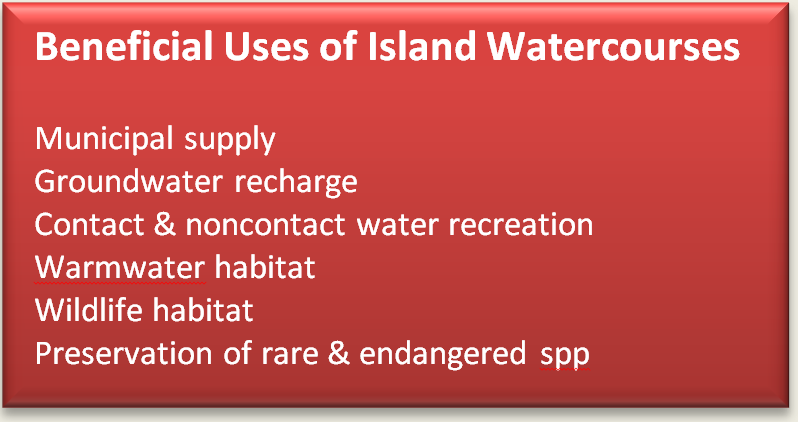 Beneficial Uses of Island Watercourses

Municipal supply
Groundwater recharge
Contact & noncontact water recreation
Warmwater habitat
Wildlife habitat
Preservation of rare & endangered spp